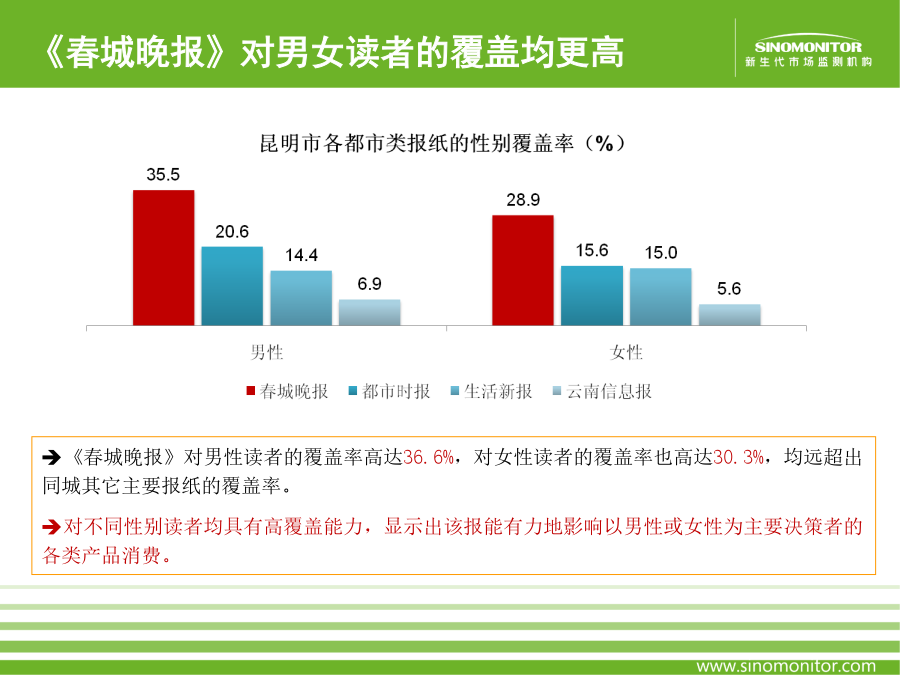 《春城晚报》对男女读者的覆盖均更高

SINOMONITOR
新生代市场监测机构

昆明市各都市类报纸的性别覆盖率（%）

35.5
20.6
14.4
6.9
28.9
15.6
15.0
5.6

男性
女性

春城晚报　都市时报　生活新报　云南信息报

➔《春城晚报》对男性读者的覆盖率高达36.6%，对女性读者的覆盖率也高达30.3%，均远超出同城其它主要报纸的覆盖率。

➔对不同性别读者均具有高覆盖能力，显示出该报能有力地影响以男性或女性为主要决策者的各类产品消费。

www.sinomonitor.com